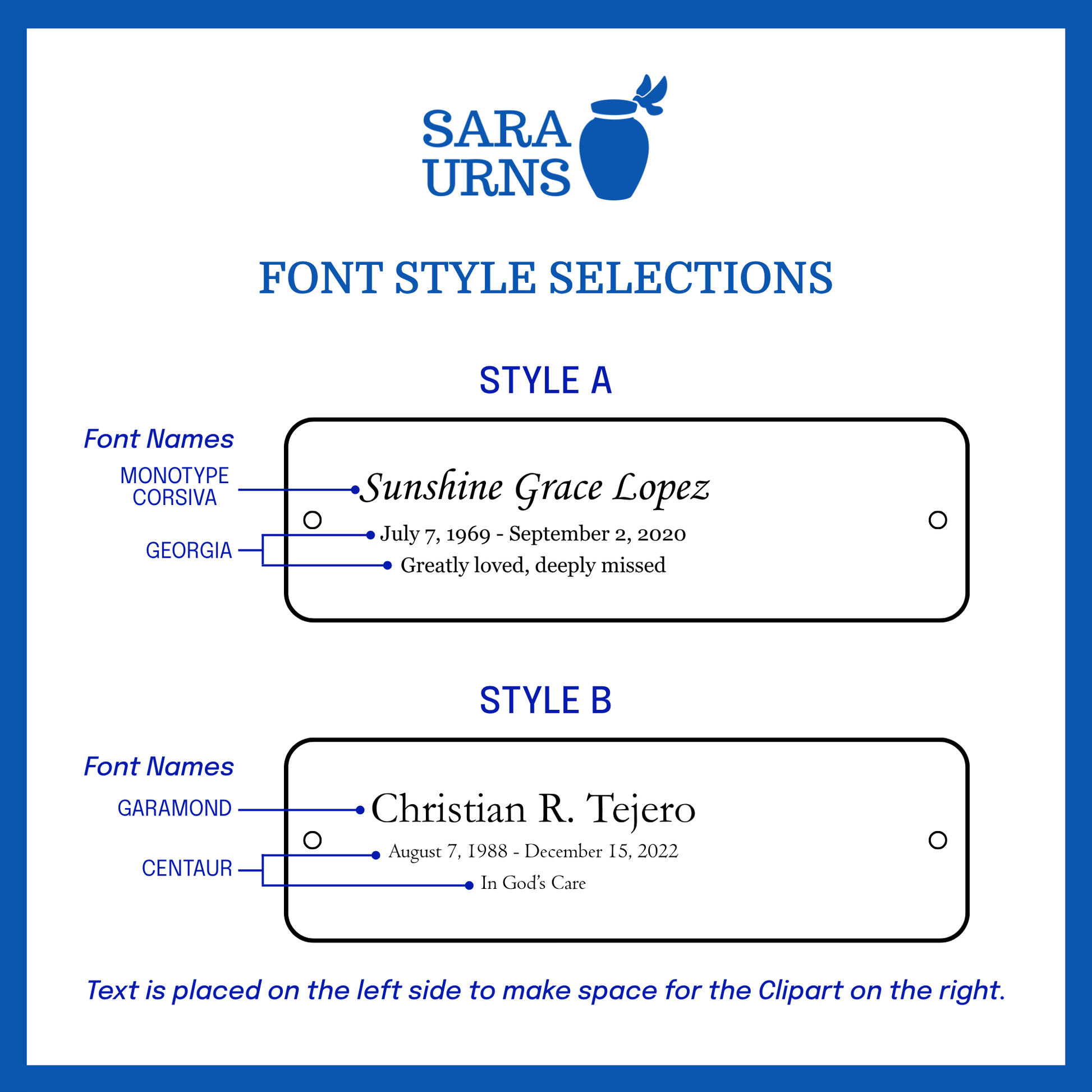 SARA URNS

FONT STYLE SELECTIONS

STYLE A

Font Names

MONOTYPE CORSIVA

GEORGIA

Sunshine Grace Lopez

July 7, 1969 - September 2, 2020

Greatly loved, deeply missed

STYLE B

Font Names

GARAMOND

CENTAUR

Christian R. Tejero

August 7, 1988 - December 15, 2022

In God's Care

Text is placed on the left side to make space for the Clipart on the right.